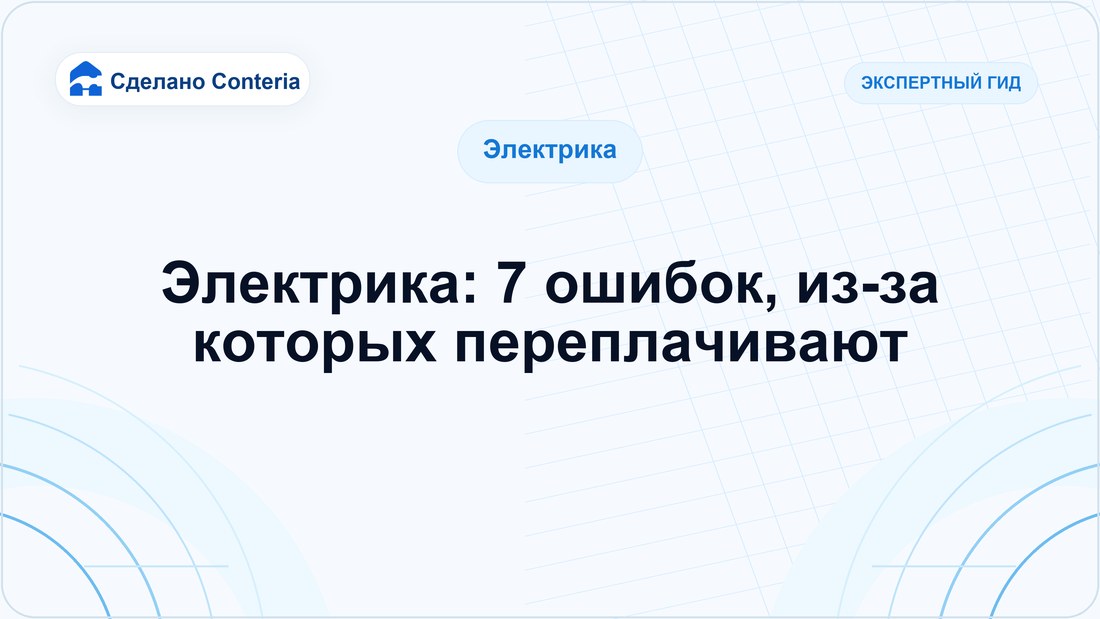 Сделано Conteria

ЭКСПЕРТНЫЙ ГИД

Электрика

Электрика: 7 ошибок, из-за которых переплачивают